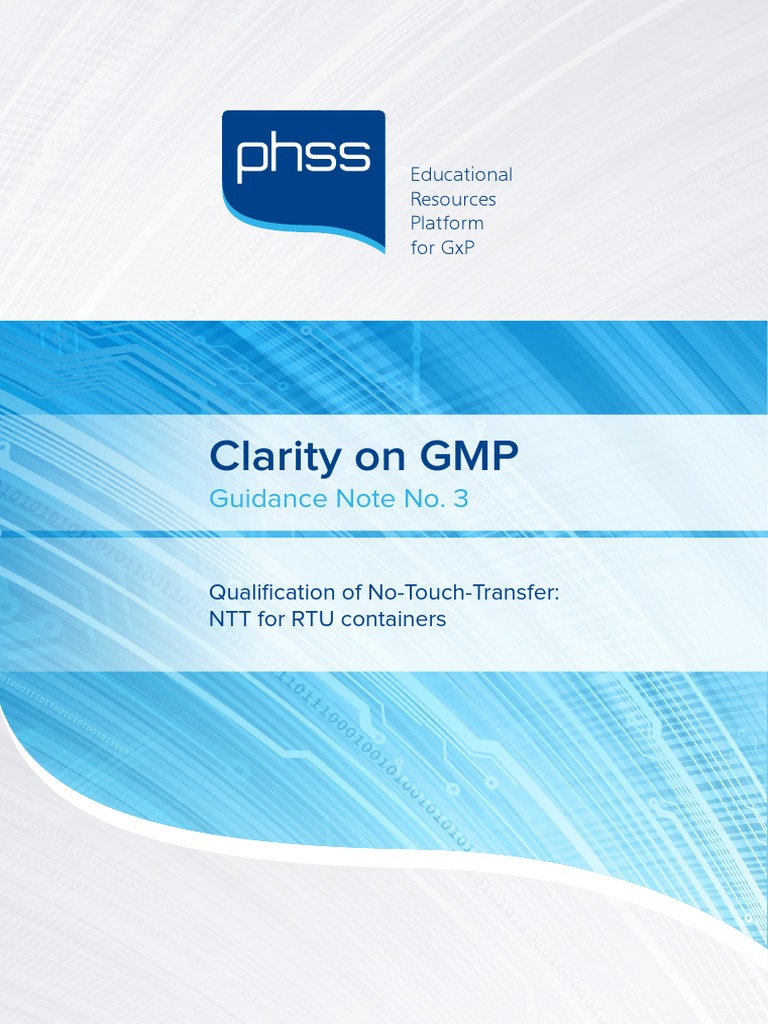 phss

Educational Resources Platform for GxP

Clarity on GMP

Guidance Note No. 3

Qualification of No-Touch-Transfer: NTT for RTU containers